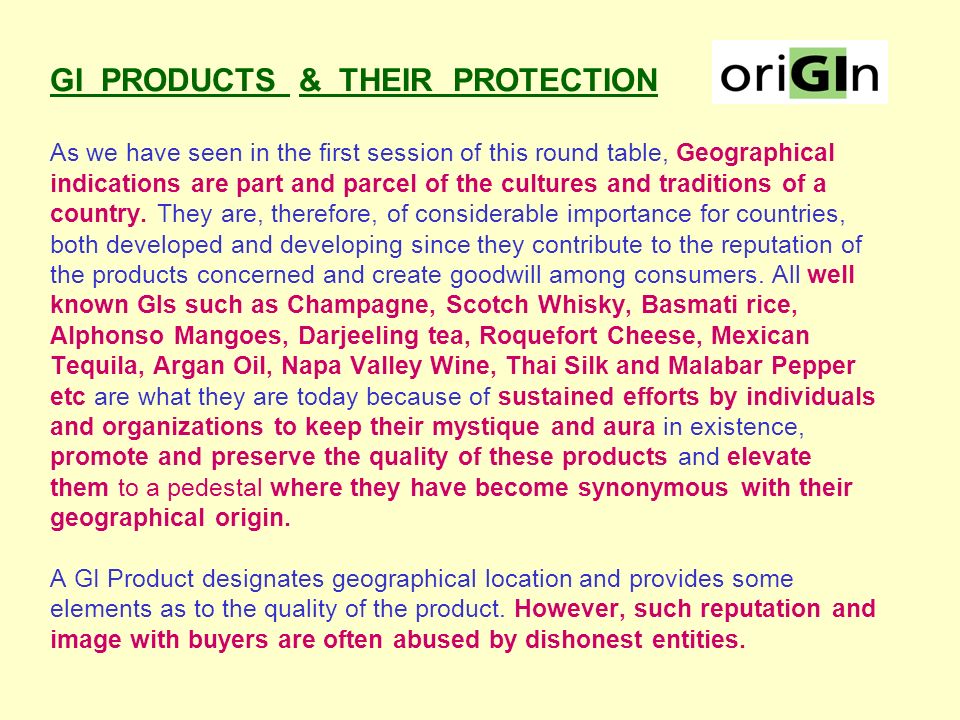 GI PRODUCTS & THEIR PROTECTION

oriGIn

As we have seen in the first session of this round table, Geographical indications are part and parcel of the cultures and traditions of a country. They are, therefore, of considerable importance for countries, both developed and developing since they contribute to the reputation of the products concerned and create goodwill among consumers. All well known GIs such as Champagne, Scotch Whisky, Basmati rice, Alphonso Mangoes, Darjeeling tea, Roquefort Cheese, Mexican Tequila, Argan Oil, Napa Valley Wine, Thai Silk and Malabar Pepper etc are what they are today because of sustained efforts by individuals and organizations to keep their mystique and aura in existence, promote and preserve the quality of these products and elevate them to a pedestal where they have become synonymous with their geographical origin.

A GI Product designates geographical location and provides some elements as to the quality of the product. However, such reputation and image with buyers are often abused by dishonest entities.